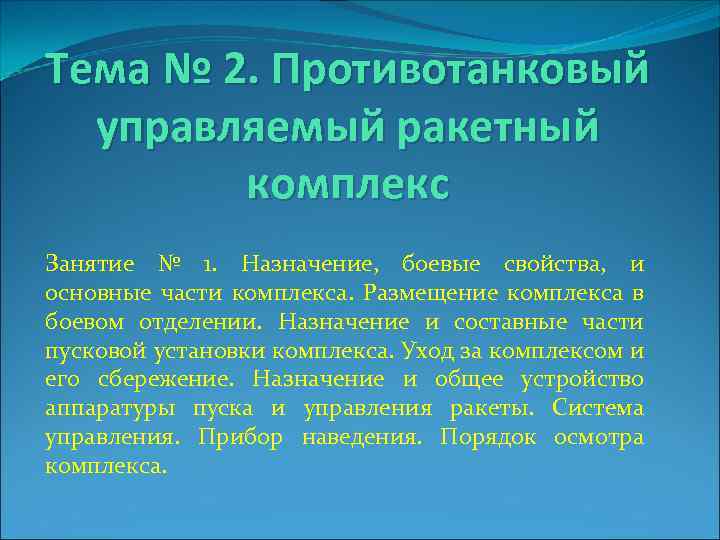 Тема № 2. Противотанковый управляемый ракетный комплекс

Занятие № 1. Назначение, боевые свойства, и основные части комплекса. Размещение комплекса в боевом отделении. Назначение и составные части пусковой установки комплекса. Уход за комплексом и его сбережение. Назначение и общее устройство аппаратуры пуска и управления ракеты. Система управления. Прибор наведения. Порядок осмотра комплекса.